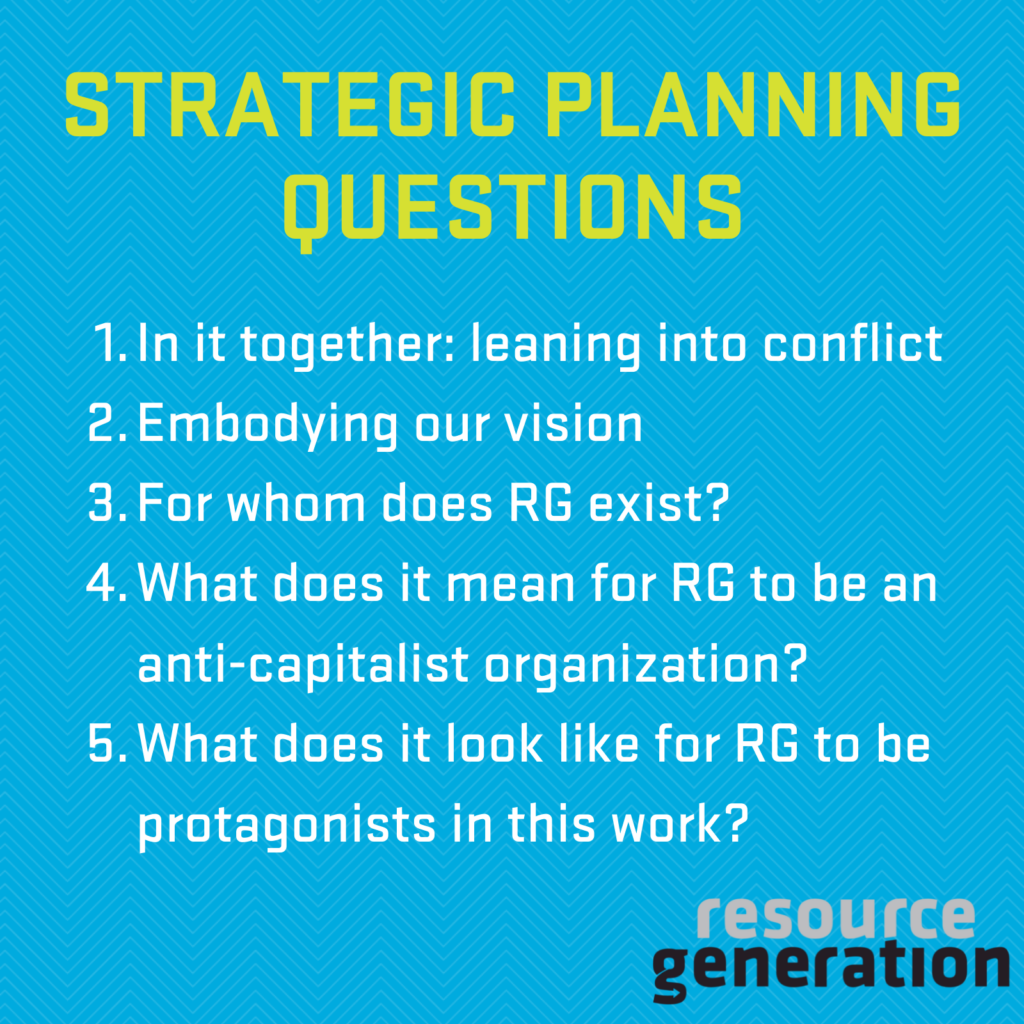 STRATEGIC PLANNING QUESTIONS

1. In it together: leaning into conflict
2. Embodying our vision
3. For whom does RG exist?
4. What does it mean for RG to be an anti-capitalist organization?
5. What does it look like for RG to be protagonists in this work?

resource generation